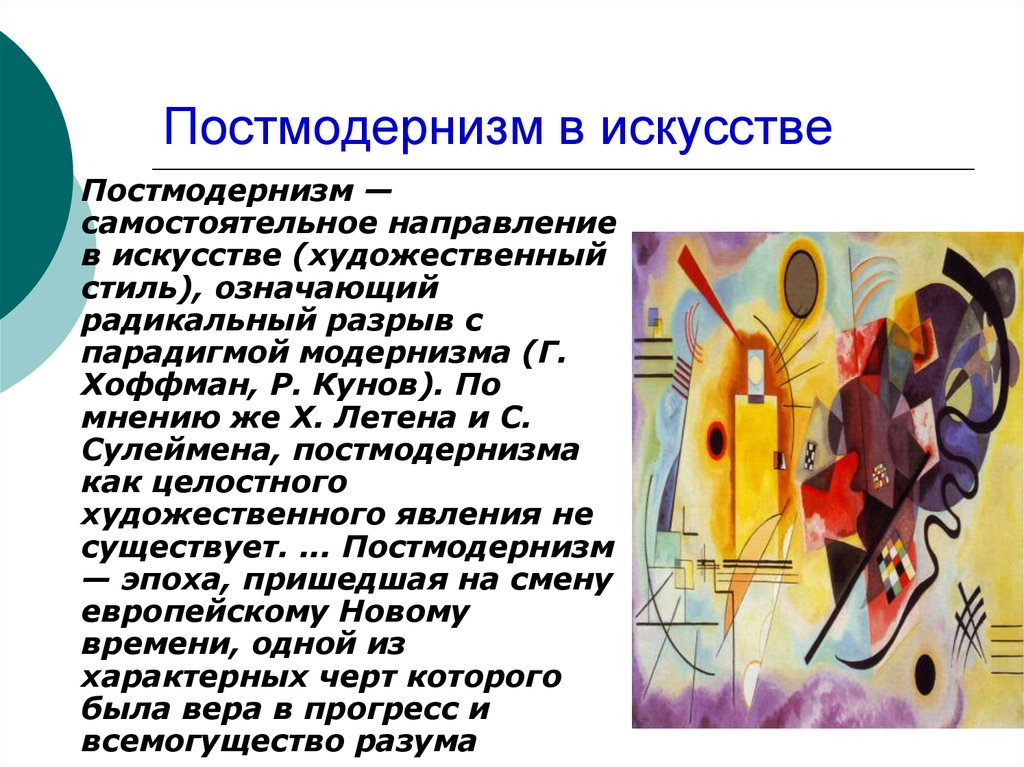 Постмодернизм в искусстве

Постмодернизм — самостоятельное направление в искусстве (художественный стиль), означающий радикальный разрыв с парадигмой модернизма (Г. Хоффман, Р. Кунов). По мнению же Х. Летена и С. Сулеймена, постмодернизма как целостного художественного явления не существует. … Постмодернизм — эпоха, пришедшая на смену европейскому Новому времени, одной из характерных черт которого была вера в прогресс и всемогущество разума